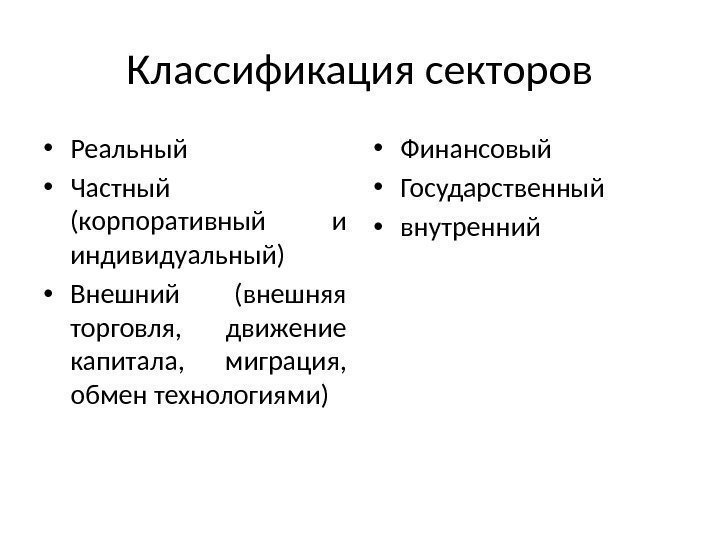 Классификация секторов

• Реальный
• Частный (корпоративный и индивидуальный)
• Внешний (внешняя торговля, движение капитала, миграция, обмен технологиями)

• Финансовый
• Государственный
• внутренний